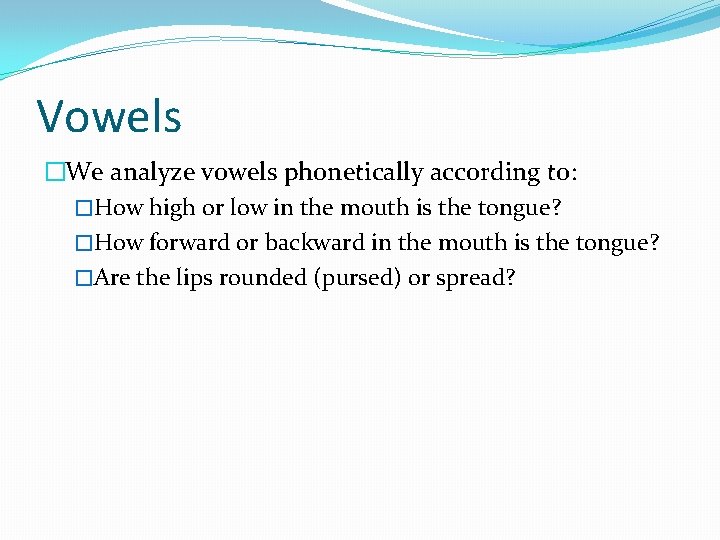 Vowels

□We analyze vowels phonetically according to:

□How high or low in the mouth is the tongue?

□How forward or backward in the mouth is the tongue?

□Are the lips rounded (pursed) or spread?